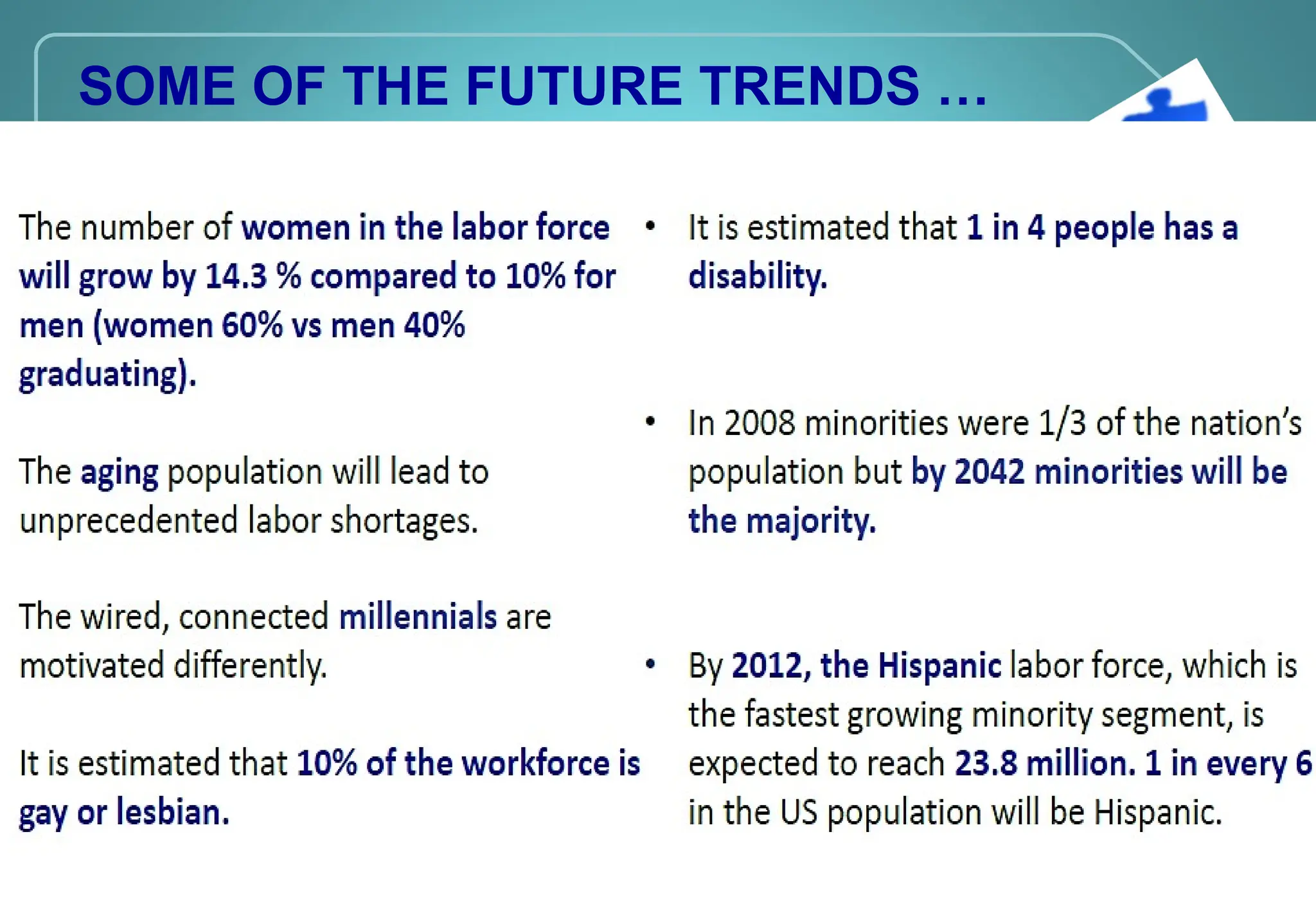 SOME OF THE FUTURE TRENDS …

The number of women in the labor force will grow by 14.3 % compared to 10% for men (women 60% vs men 40% graduating).

The aging population will lead to unprecedented labor shortages.

The wired, connected millennials are motivated differently.

It is estimated that 10% of the workforce is gay or lesbian.

• It is estimated that 1 in 4 people has a disability.

• In 2008 minorities were 1/3 of the nation's population but by 2042 minorities will be the majority.

• By 2012, the Hispanic labor force, which is the fastest growing minority segment, is expected to reach 23.8 million. 1 in every 6 in the US population will be Hispanic.